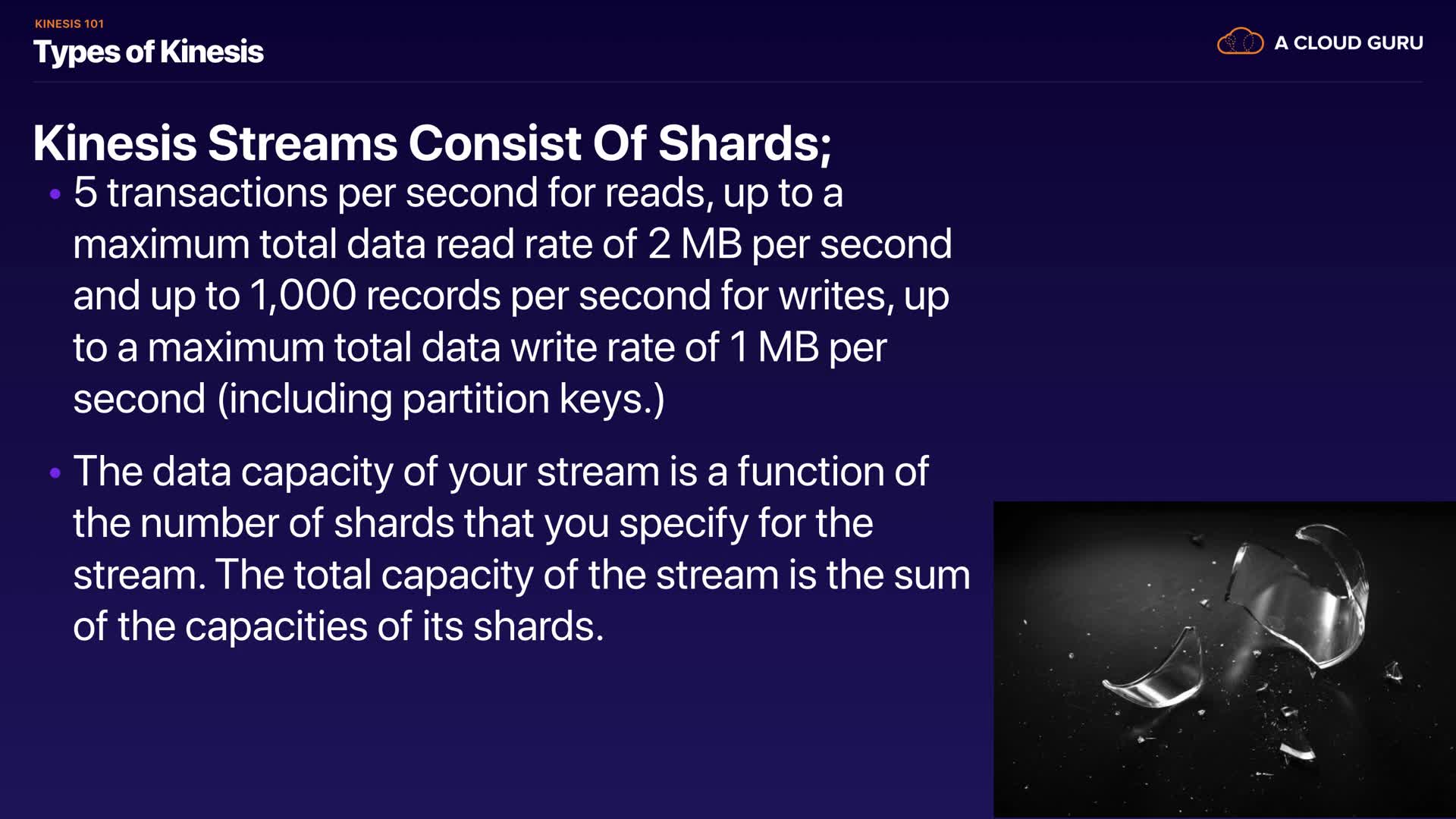 KINESIS 101
Types of Kinesis

A CLOUD GURU

Kinesis Streams Consist Of Shards;

• 5 transactions per second for reads, up to a maximum total data read rate of 2 MB per second and up to 1,000 records per second for writes, up to a maximum total data write rate of 1 MB per second (including partition keys.)

• The data capacity of your stream is a function of the number of shards that you specify for the stream. The total capacity of the stream is the sum of the capacities of its shards.